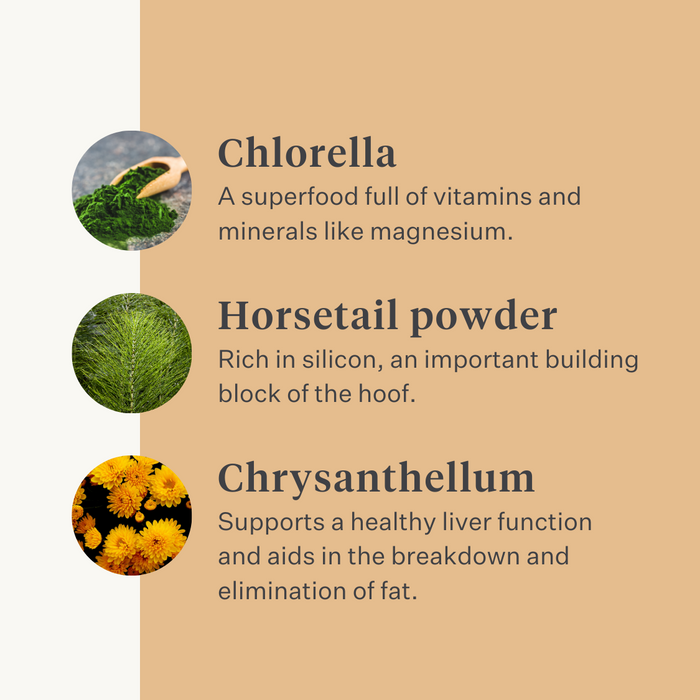 Chlorella
A superfood full of vitamins and minerals like magnesium.

Horsetail powder
Rich in silicon, an important building block of the hoof.

Chrysanthellum
Supports a healthy liver function and aids in the breakdown and elimination of fat.